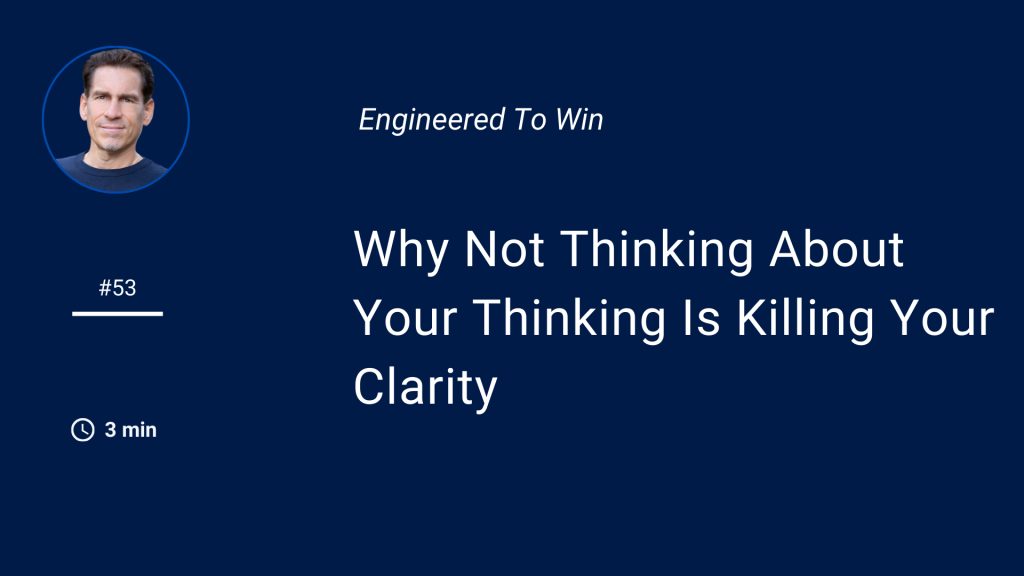 Engineered To Win

#53

Why Not Thinking About Your Thinking Is Killing Your Clarity

3 min